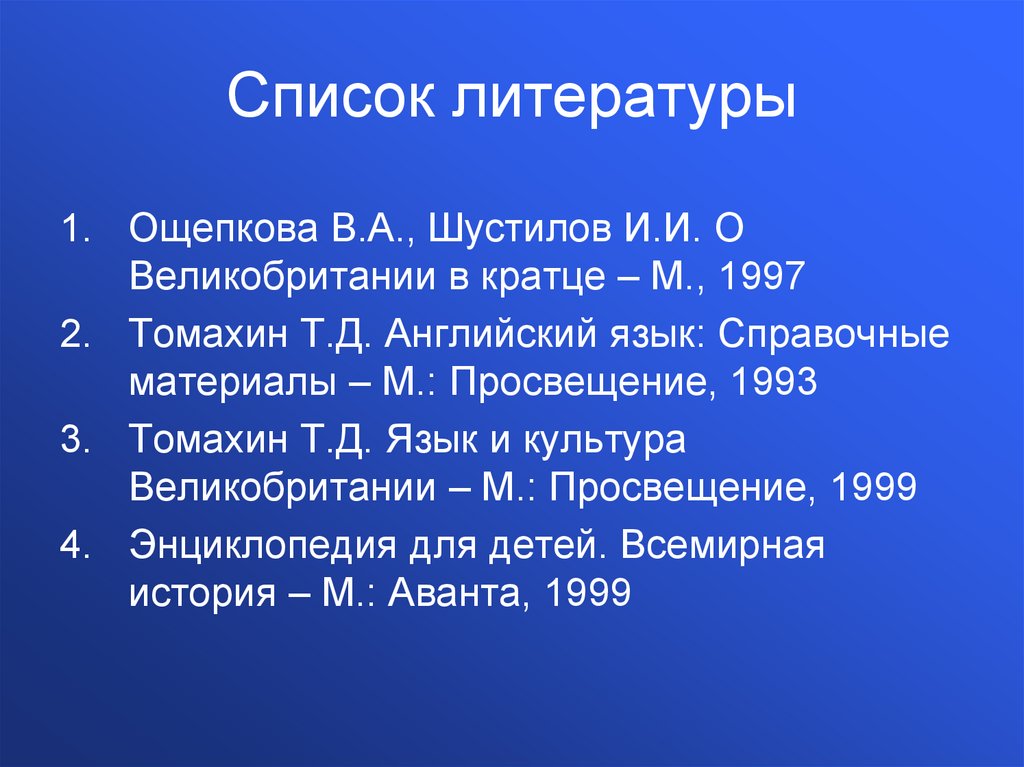 Список литературы

1. Ощепкова В.А., Шустилов И.И. О Великобритании в кратце – М., 1997
2. Томахин Т.Д. Английский язык: Справочные материалы – М.: Просвещение, 1993
3. Томахин Т.Д. Язык и культура Великобритании – М.: Просвещение, 1999
4. Энциклопедия для детей. Всемирная история – М.: Аванта, 1999